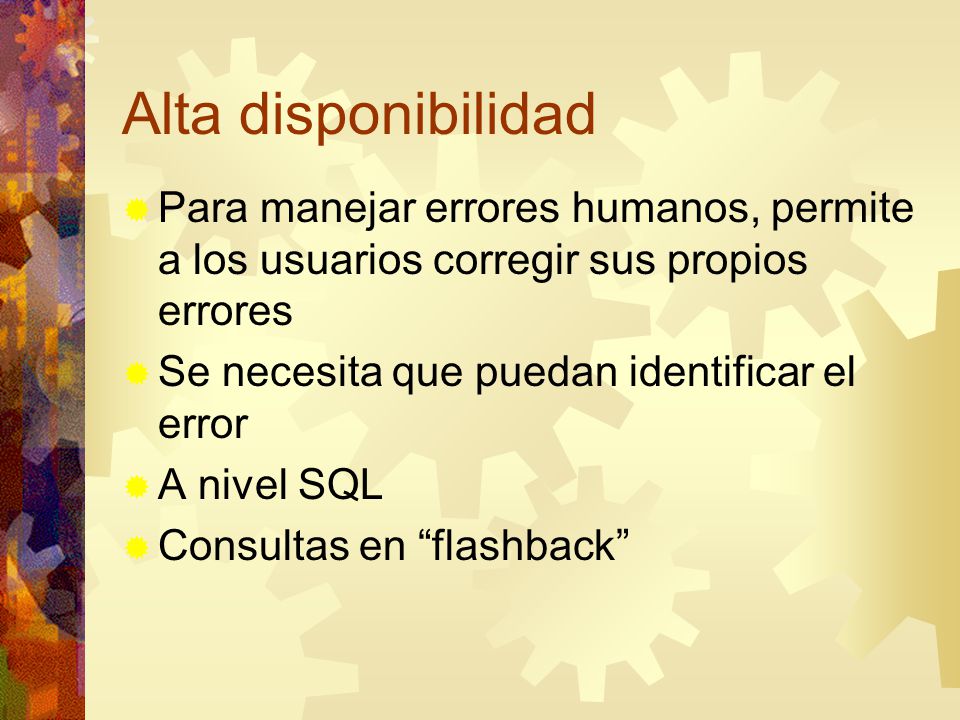 Alta disponibilidad

Para manejar errores humanos, permite a los usuarios corregir sus propios errores

Se necesita que puedan identificar el error

A nivel SQL

Consultas en “flashback”